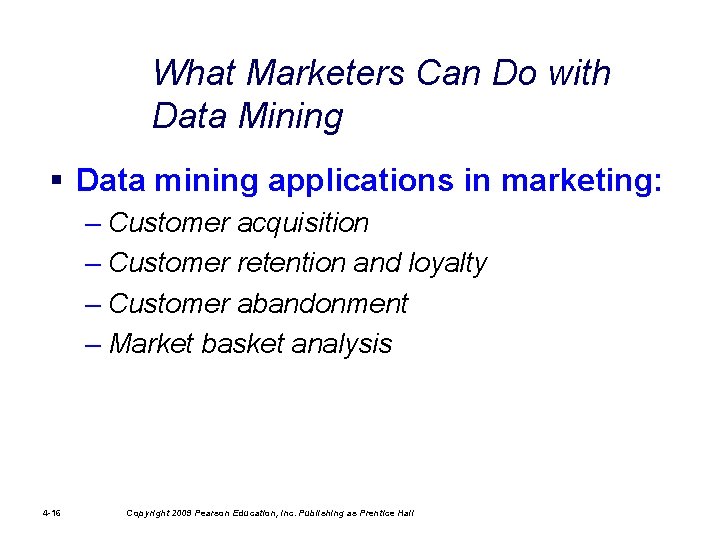 What Marketers Can Do with Data Mining

▪ Data mining applications in marketing:
– Customer acquisition
– Customer retention and loyalty
– Customer abandonment
– Market basket analysis

4-16 Copyright 2009 Pearson Education, Inc. Publishing as Prentice Hall